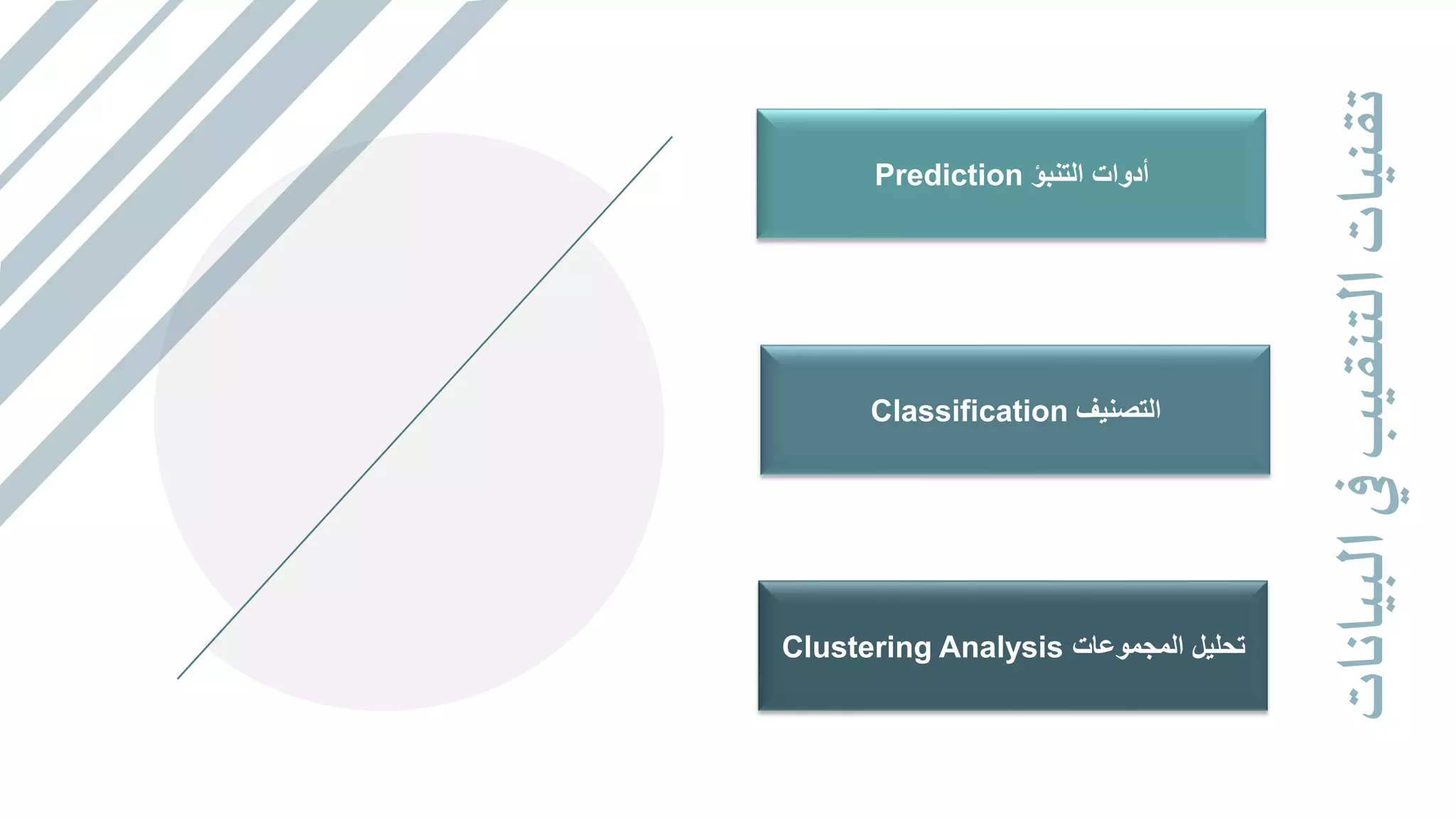 تقنيات التنقيب في البيانات

أدوات التنبؤ Prediction

التصنيف Classification

تحليل المجموعات Clustering Analysis